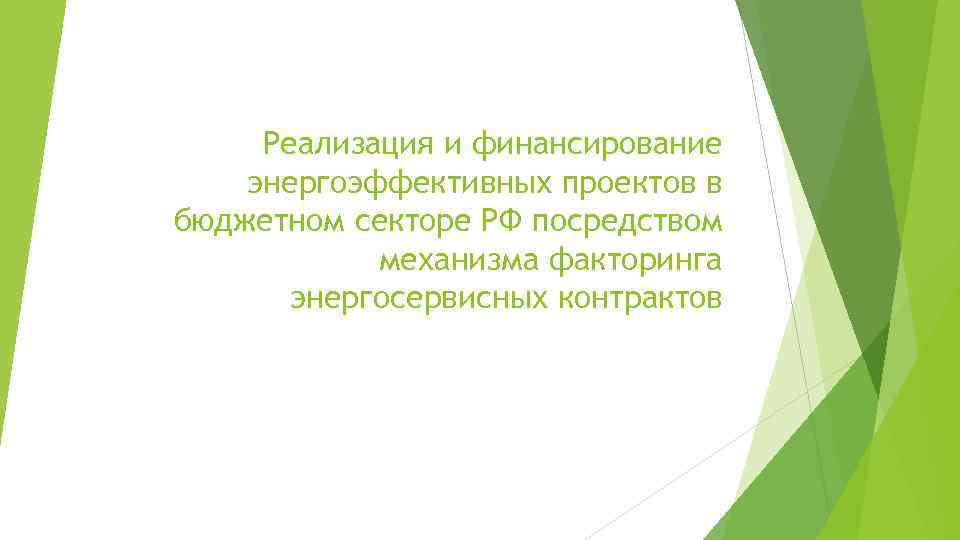 Реализация и финансирование энергоэффективных проектов в бюджетном секторе РФ посредством механизма факторинга энергосервисных контрактов